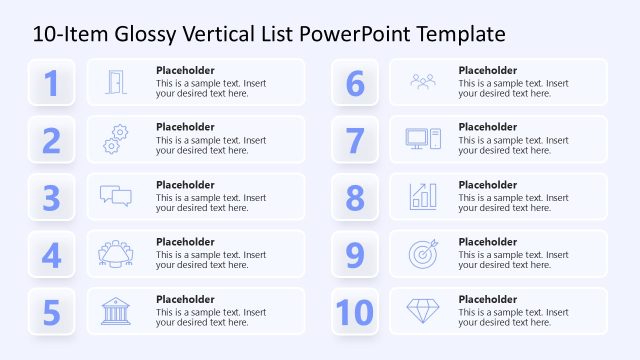 10-Item Glossy Vertical List PowerPoint Template

1
Placeholder
This is a sample text. Insert your desired text here.

2
Placeholder
This is a sample text. Insert your desired text here.

3
Placeholder
This is a sample text. Insert your desired text here.

4
Placeholder
This is a sample text. Insert your desired text here.

5
Placeholder
This is a sample text. Insert your desired text here.

6
Placeholder
This is a sample text. Insert your desired text here.

7
Placeholder
This is a sample text. Insert your desired text here.

8
Placeholder
This is a sample text. Insert your desired text here.

9
Placeholder
This is a sample text. Insert your desired text here.

10
Placeholder
This is a sample text. Insert your desired text here.